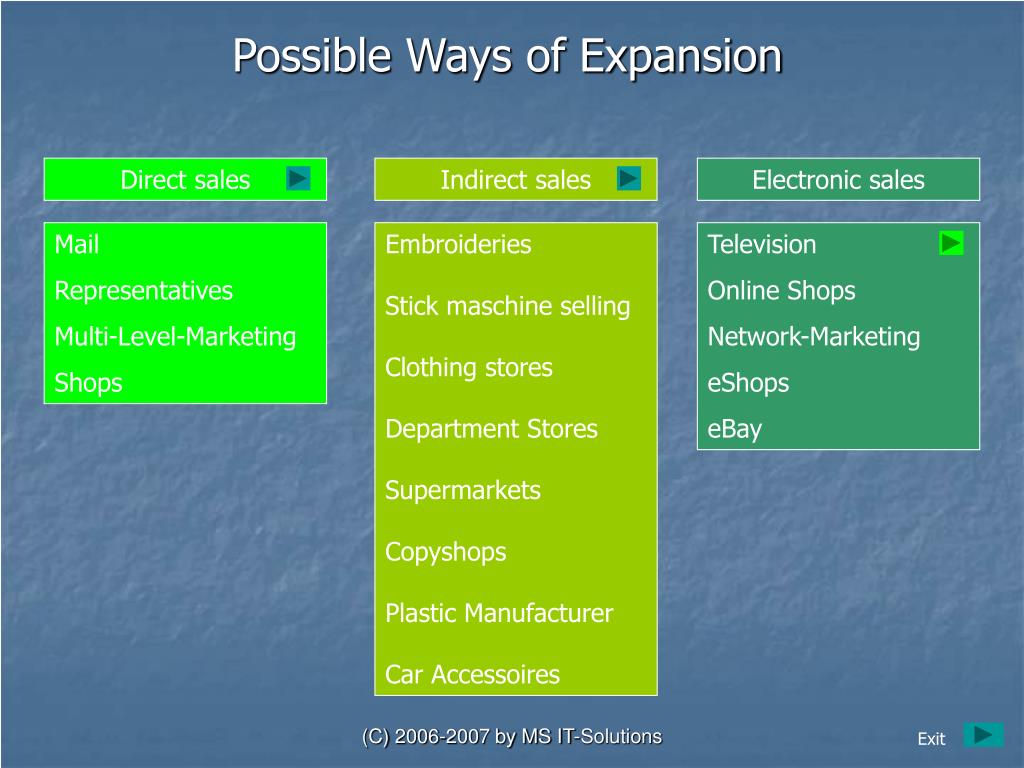 Possible Ways of Expansion

Direct sales

Mail
Representatives
Multi-Level-Marketing
Shops

Indirect sales

Embroideries
Stick maschine selling
Clothing stores
Department Stores
Supermarkets
Copyshops
Plastic Manufacturer
Car Accessoires

Electronic sales

Television
Online Shops
Network-Marketing
eShops
eBay

(C) 2006-2007 by MS IT-Solutions

Exit